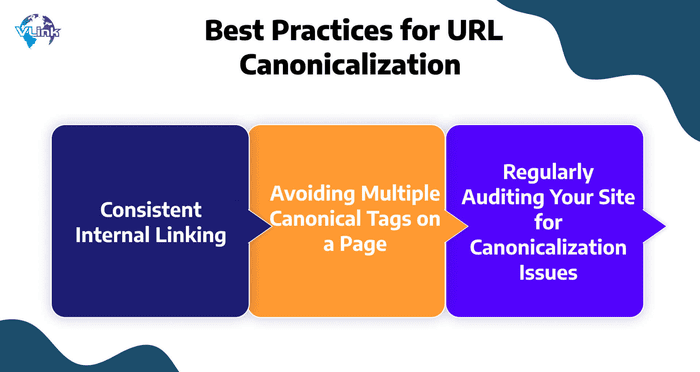 VLink

Best Practices for URL Canonicalization

Consistent Internal Linking

Avoiding Multiple Canonical Tags on a Page

Regularly Auditing Your Site for Canonicalization Issues